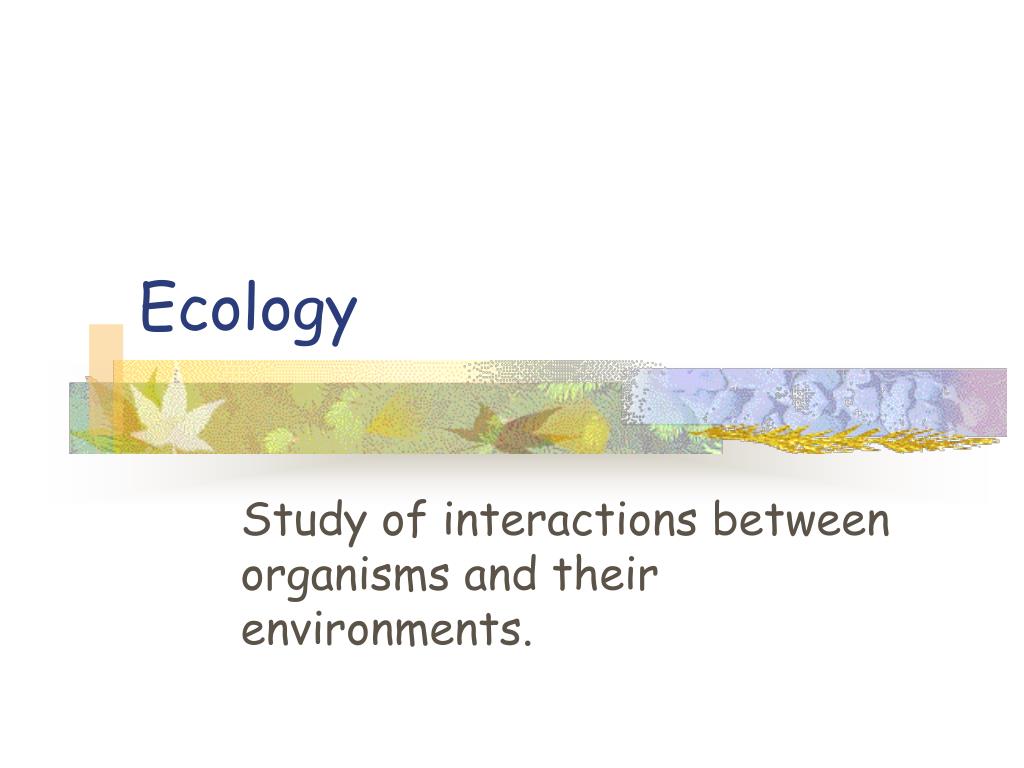 Ecology

Study of interactions between organisms and their environments.